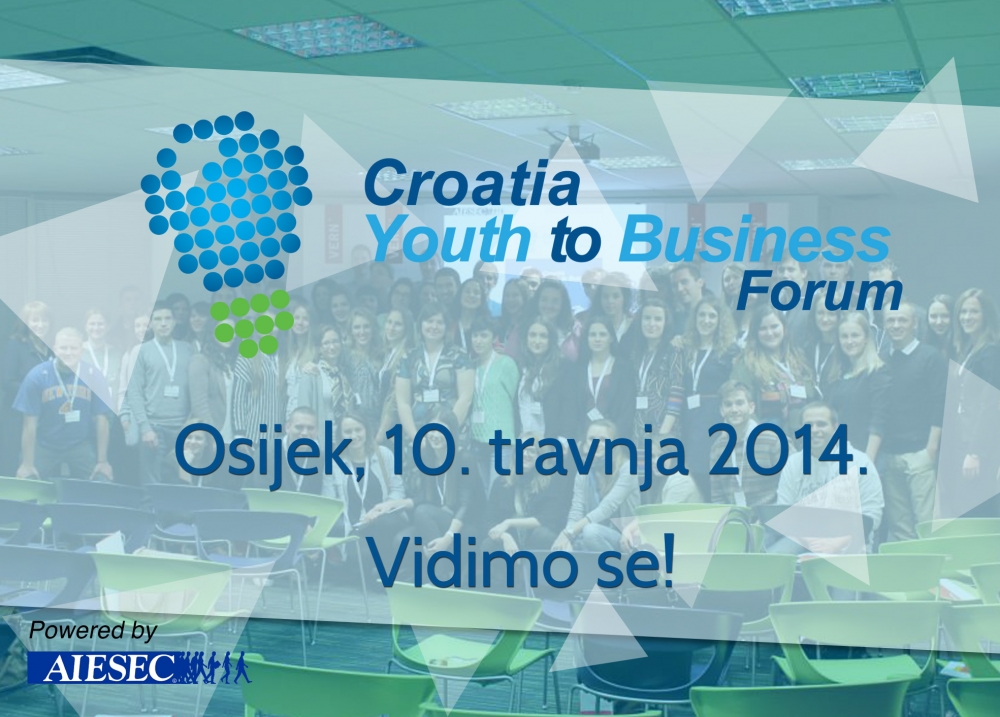 Croatia
Youth to Business
Forum

Osijek, 10. travnja 2014.

Vidimo se!

Powered by
AIESEC